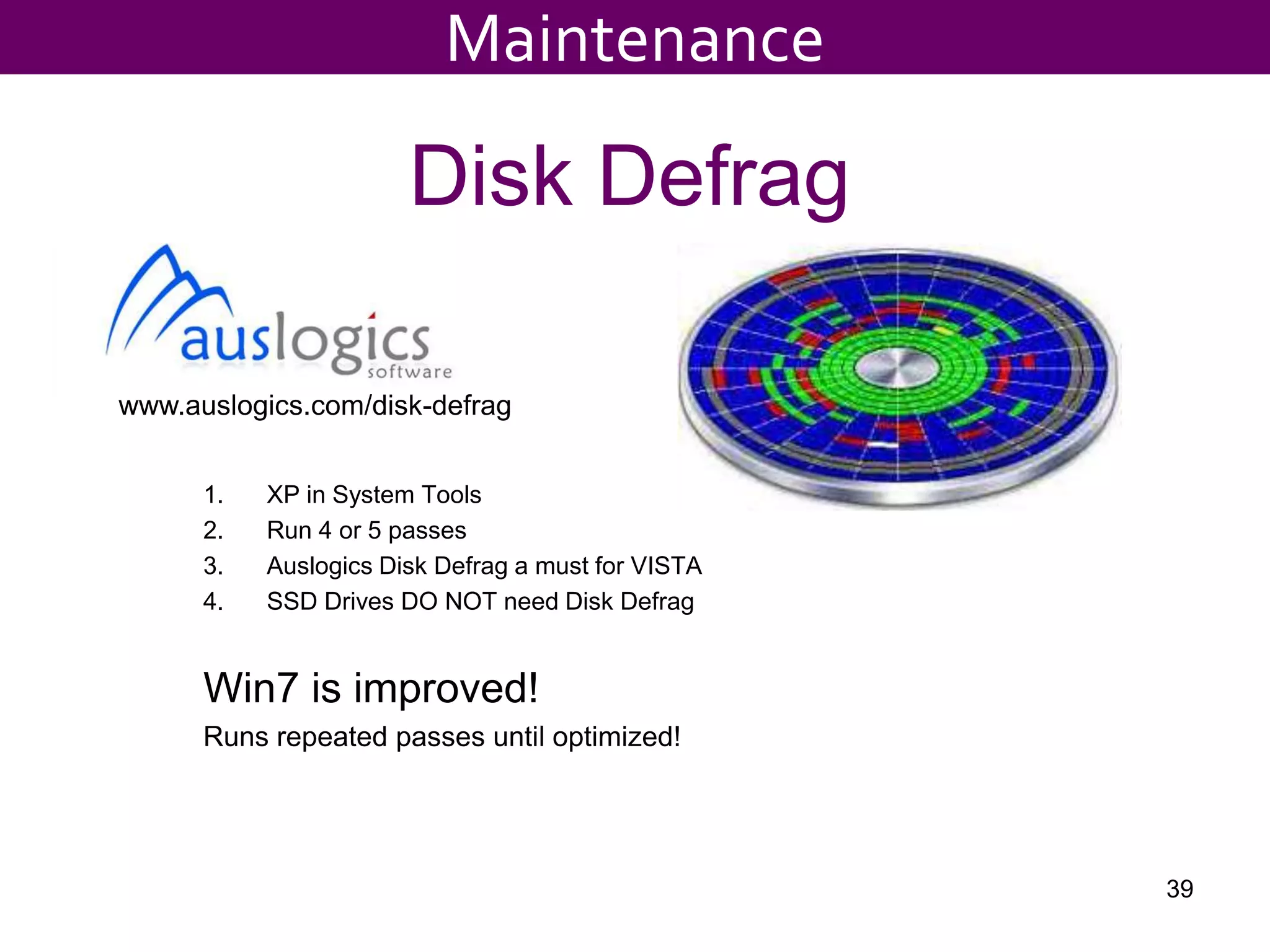 Maintenance

Disk Defrag

auslogics
software

www.auslogics.com/disk-defrag

1. XP in System Tools
2. Run 4 or 5 passes
3. Auslogics Disk Defrag a must for VISTA
4. SSD Drives DO NOT need Disk Defrag

Win7 is improved!

Runs repeated passes until optimized!

39